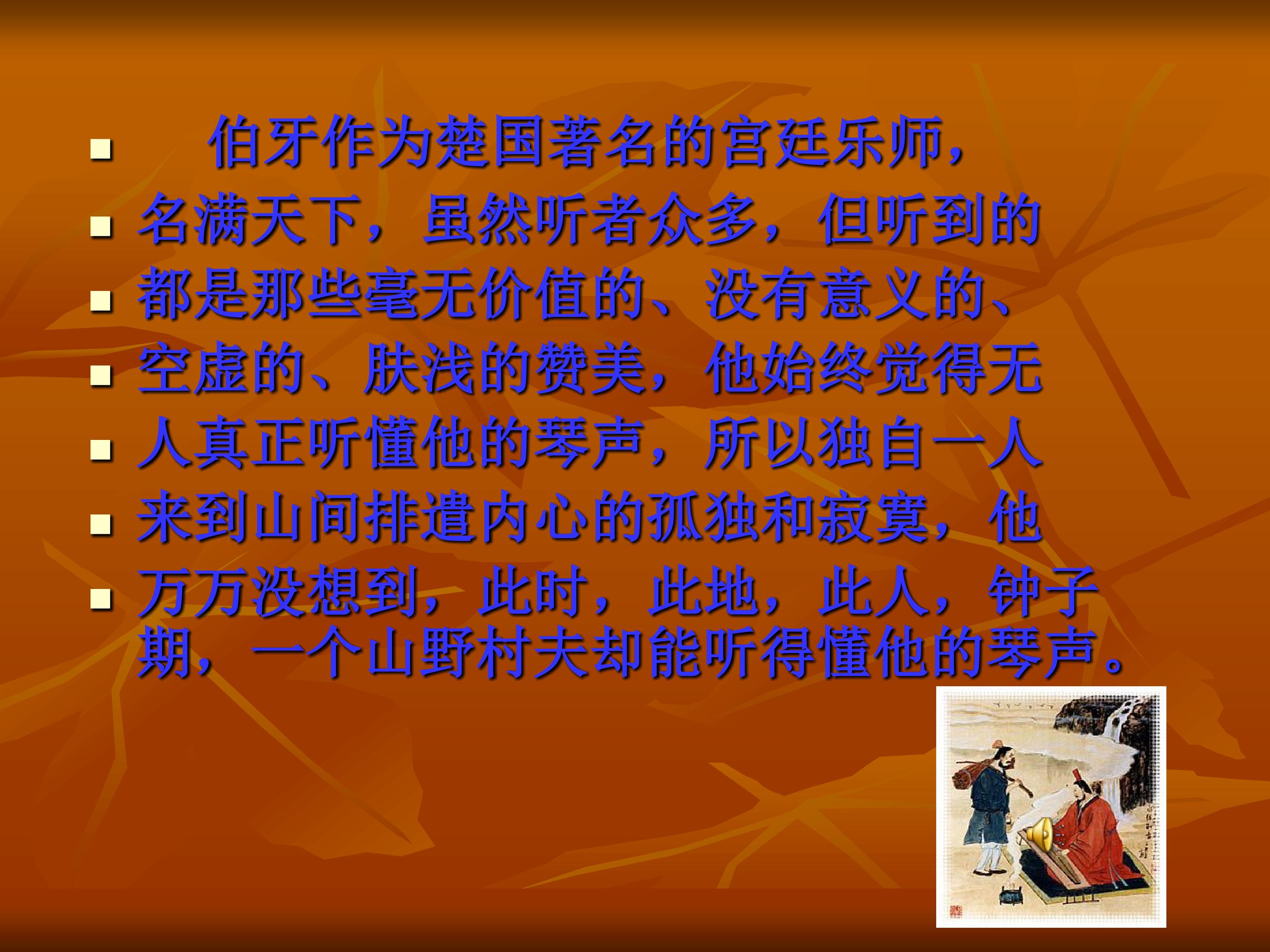 • 伯牙作为楚国著名的宫廷乐师，
• 名满天下，虽然听者众多，但听到的
• 都是那些毫无价值的、没有意义的、
• 空虚的、肤浅的赞美，他始终觉得无
• 人真正听懂他的琴声，所以独自一人
• 来到山间排遣内心的孤独和寂寞，他
• 万万没想到，此时，此地，此人，钟子期，一个山野村夫却能听得懂他的琴声。